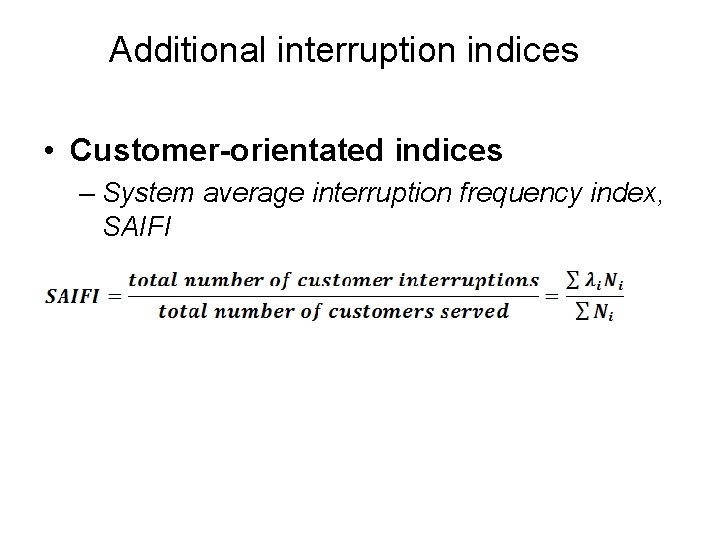 Additional interruption indices

• Customer-orientated indices
– System average interruption frequency index, SAIFI

$SAIFI = \frac{total\ number\ of\ customer\ interruptions}{total\ number\ of\ customers\ served} = \frac{\sum \lambda_i N_i}{\sum N_i}$